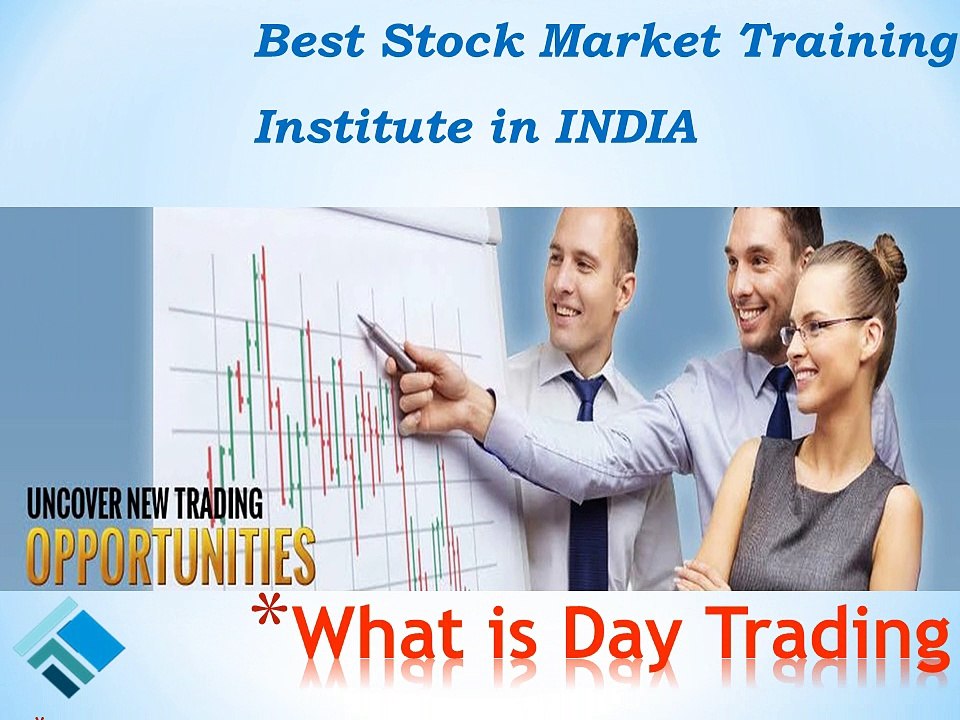 Best Stock Market Training Institute in INDIA

UNCOVER NEW TRADING
OPPORTUNITIES

*What is Day Trading